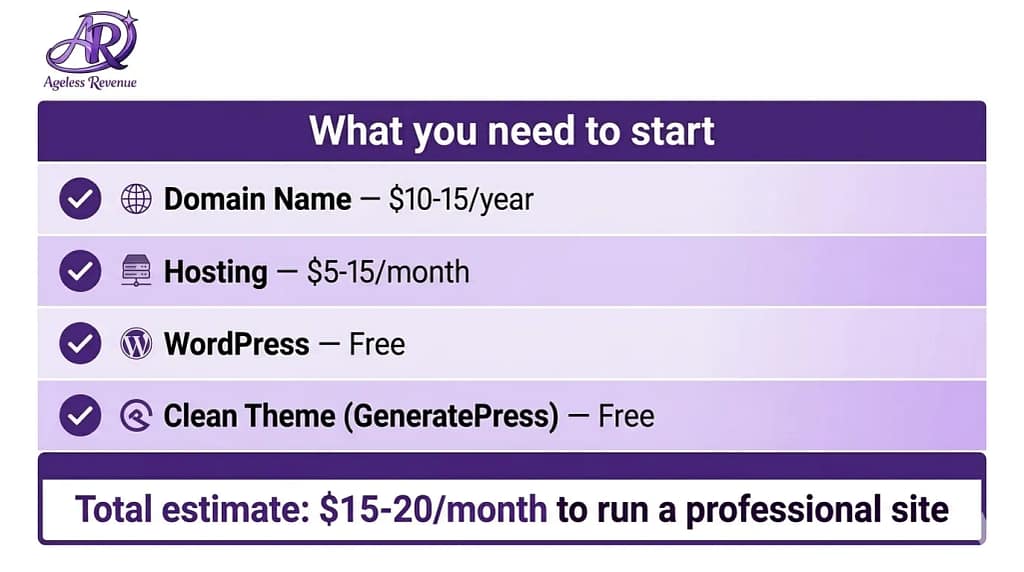 AR
Ageless Revenue

What you need to start

Domain Name — $10-15/year

Hosting — $5-15/month

WordPress — Free

Clean Theme (GeneratePress) — Free

Total estimate: $15-20/month to run a professional site